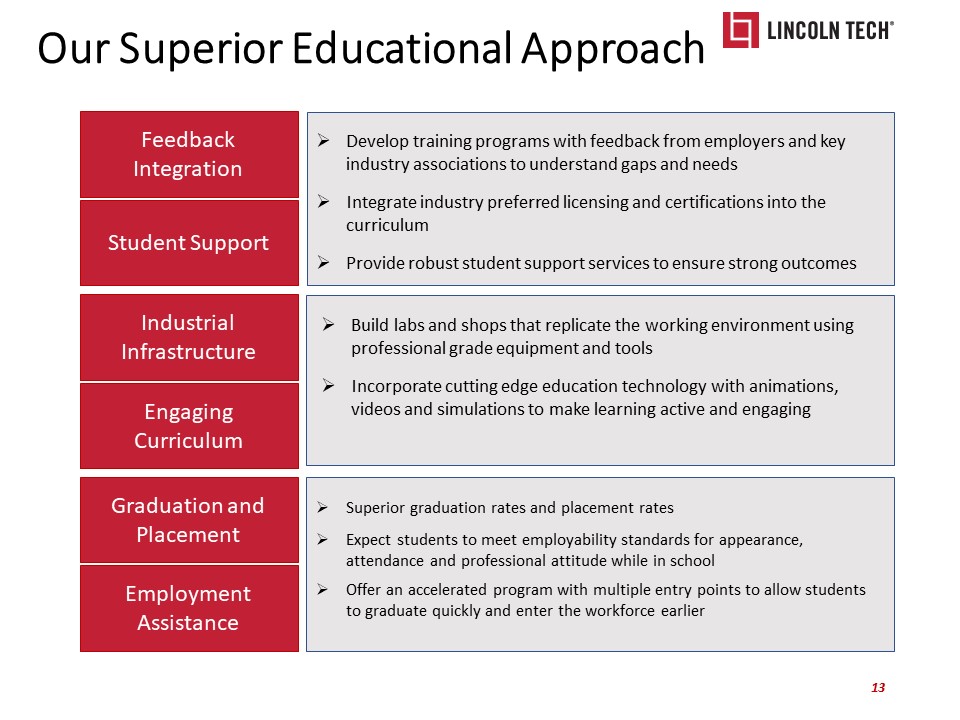 Our Superior Educational Approach

LINCOLN TECH®

Feedback Integration

Student Support

➢ Develop training programs with feedback from employers and key industry associations to understand gaps and needs

➢ Integrate industry preferred licensing and certifications into the curriculum

➢ Provide robust student support services to ensure strong outcomes

Industrial Infrastructure

Engaging Curriculum

➢ Build labs and shops that replicate the working environment using professional grade equipment and tools

➢ Incorporate cutting edge education technology with animations, videos and simulations to make learning active and engaging

Graduation and Placement

Employment Assistance

➢ Superior graduation rates and placement rates

➢ Expect students to meet employability standards for appearance, attendance and professional attitude while in school

➢ Offer an accelerated program with multiple entry points to allow students to graduate quickly and enter the workforce earlier

13